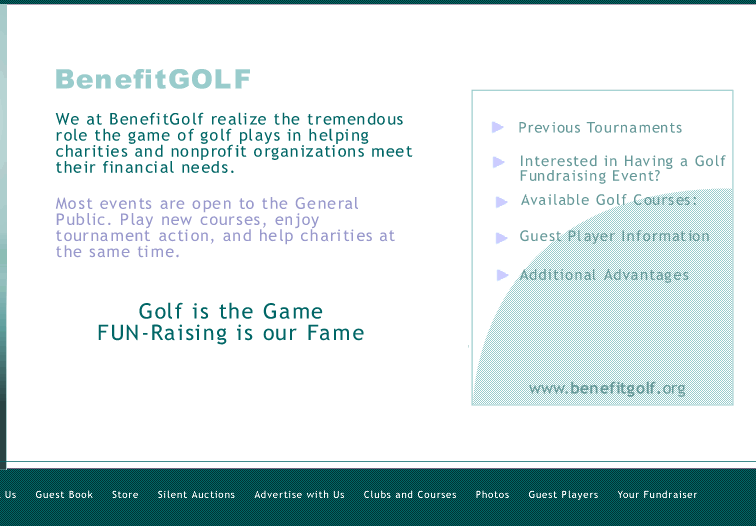 BenefitGOLF

We at BenefitGolf realize the tremendous role the game of golf plays in helping charities and nonprofit organizations meet their financial needs.

Most events are open to the General Public. Play new courses, enjoy tournament action, and help charities at the same time.

Golf is the Game
FUN-Raising is our Fame

Previous Tournaments

Interested in Having a Golf Fundraising Event?

Available Golf Courses:

Guest Player Information

Additional Advantages

www.benefitgolf.org

Us Guest Book Store Silent Auctions Advertise with Us Clubs and Courses Photos Guest Players Your Fundraiser